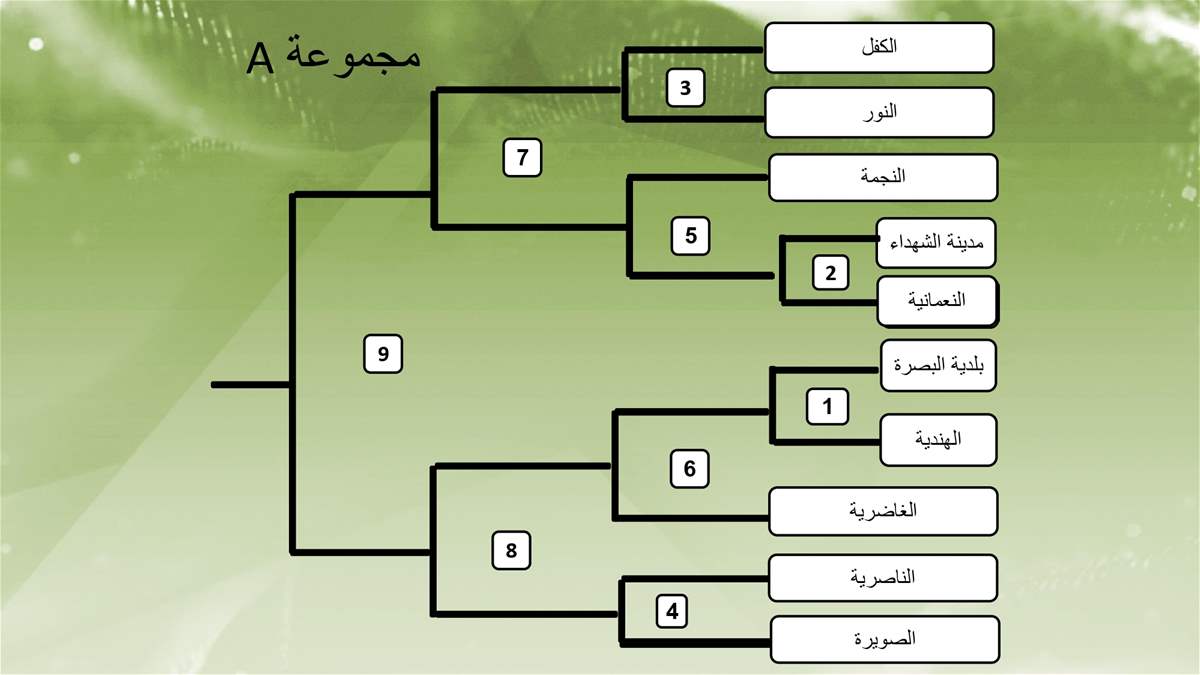 مجموعة A

الكفل
3
النور
7
النجمة
5
مدينة الشهداء
2
النعمانية
9
بلدية البصرة
1
الهندية
6
الغاضرية
8
الناصرية
4
الصويرة